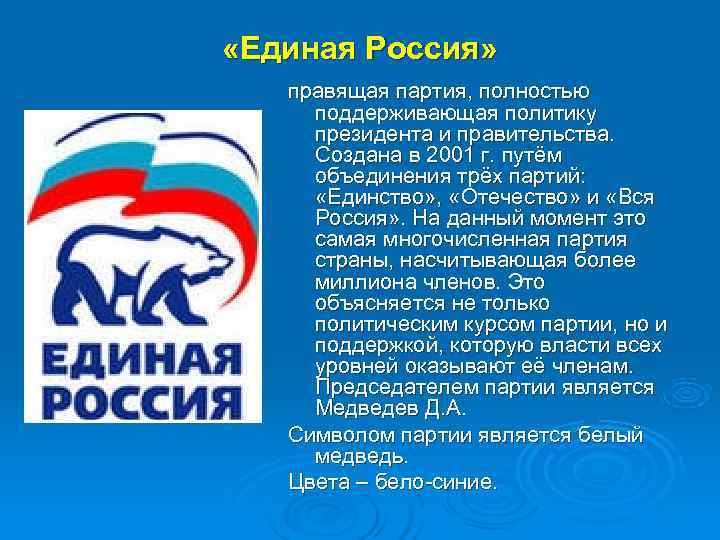 «Единая Россия»

ЕДИНАЯ РОССИЯ

правящая партия, полностью поддерживающая политику президента и правительства. Создана в 2001 г. путём объединения трёх партий: «Единство», «Отечество» и «Вся Россия». На данный момент это самая многочисленная партия страны, насчитывающая более миллиона членов. Это объясняется не только политическим курсом партии, но и поддержкой, которую власти всех уровней оказывают её членам. Председателем партии является Медведев Д.А.

Символом партии является белый медведь.

Цвета – бело-синие.